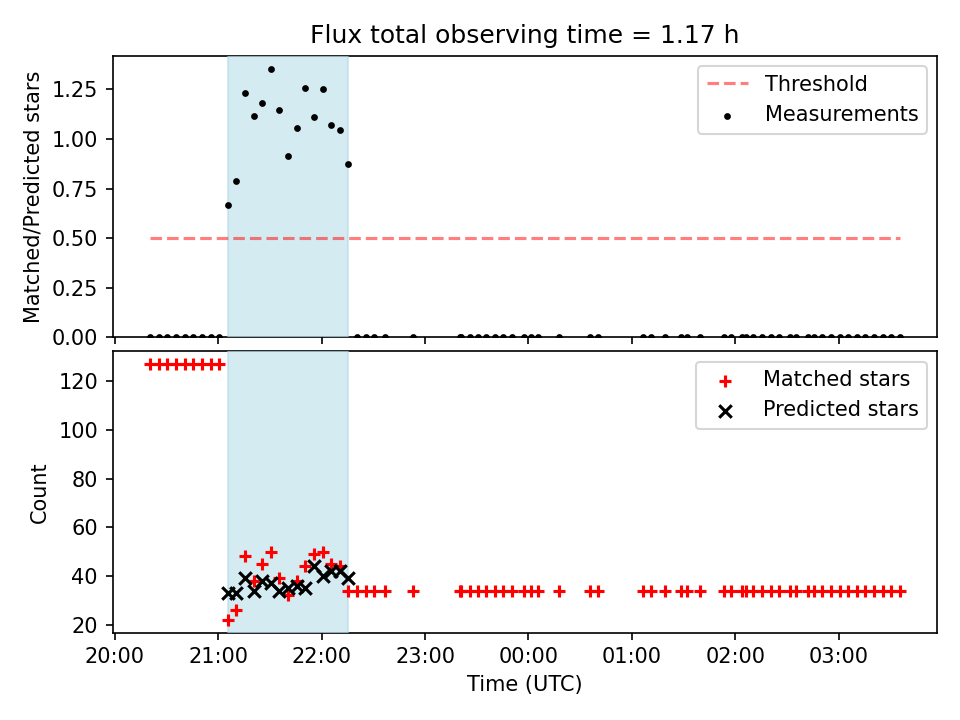 Flux total observing time = 1.17 h

Matched/Predicted stars

1.25
1.00
0.75
0.50
0.25
0.00

Threshold
Measurements

Count

120
100
80
60
40
20

Matched stars
Predicted stars

20:00
21:00
22:00
23:00
00:00
01:00
02:00
03:00

Time (UTC)